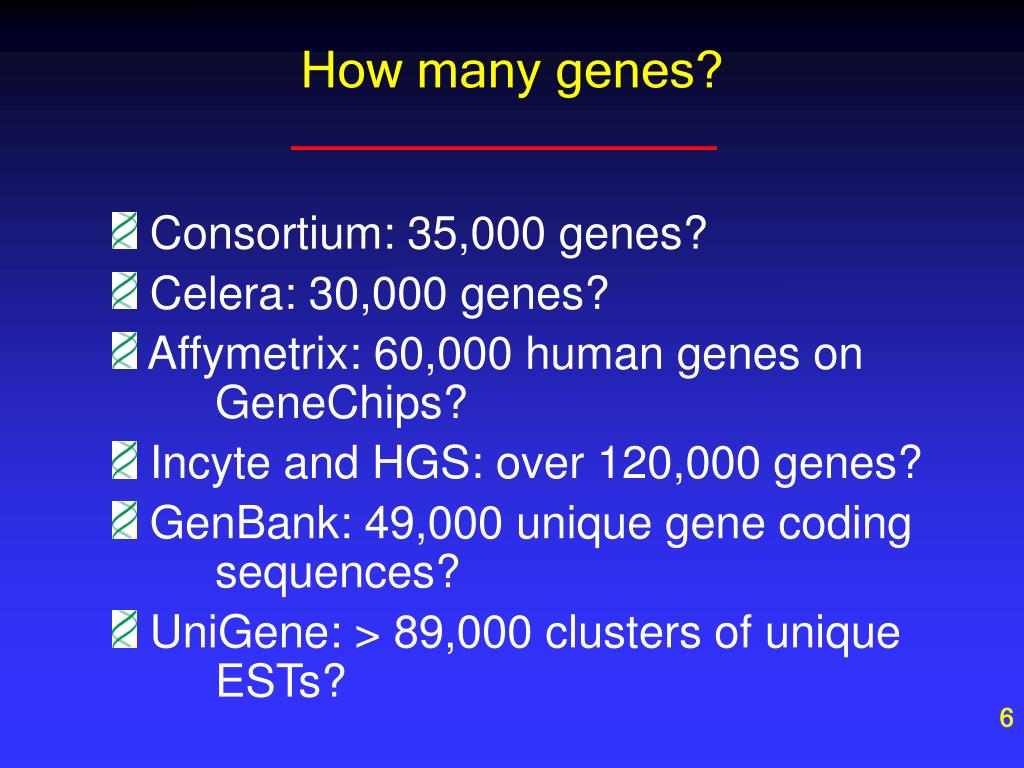 How many genes?

Consortium: 35,000 genes?

Celera: 30,000 genes?

Affymetrix: 60,000 human genes on GeneChips?

Incyte and HGS: over 120,000 genes?

GenBank: 49,000 unique gene coding sequences?

UniGene: > 89,000 clusters of unique ESTs?

6